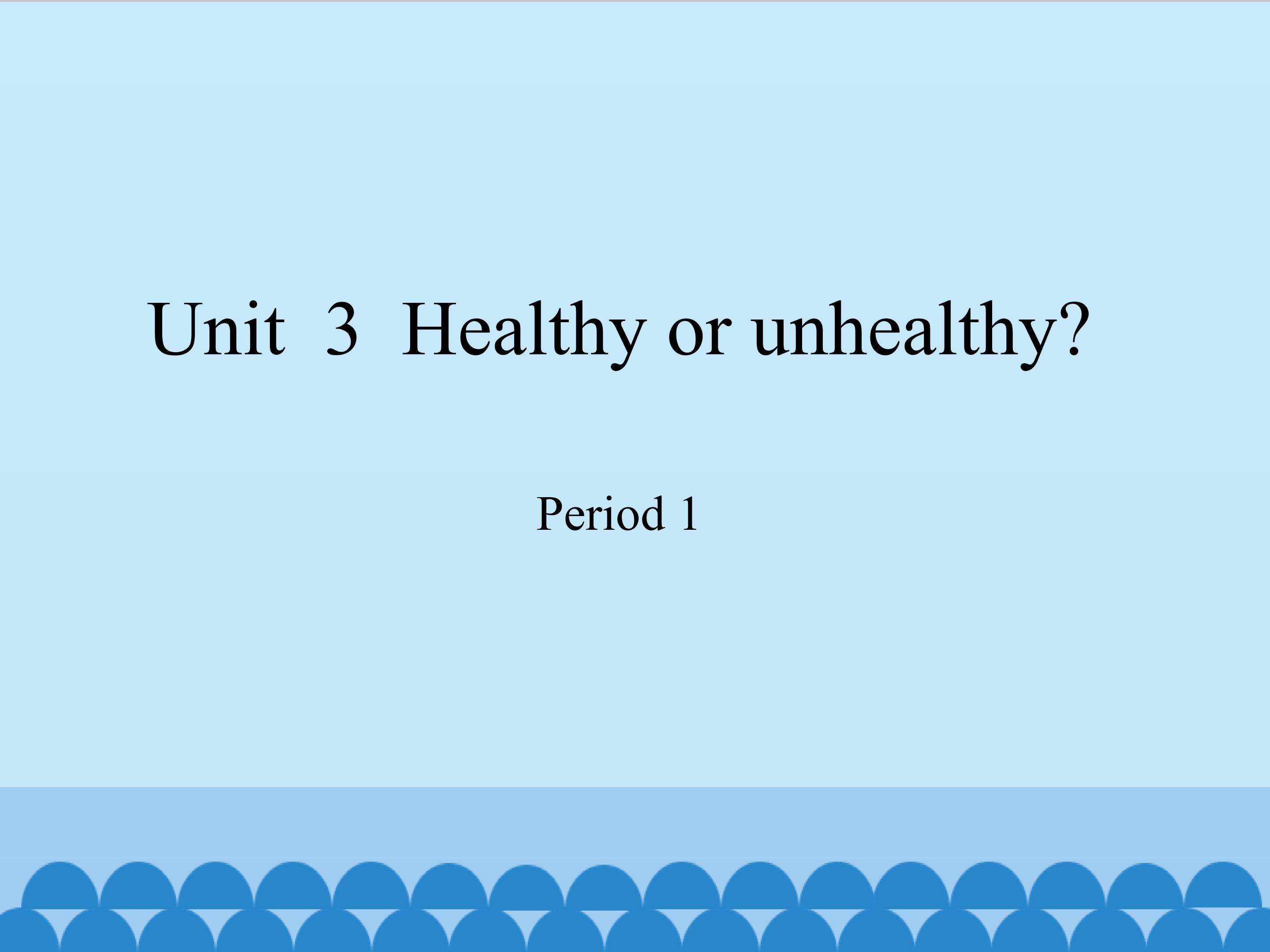 Unit 3 Healthy or unhealthy?

Period 1